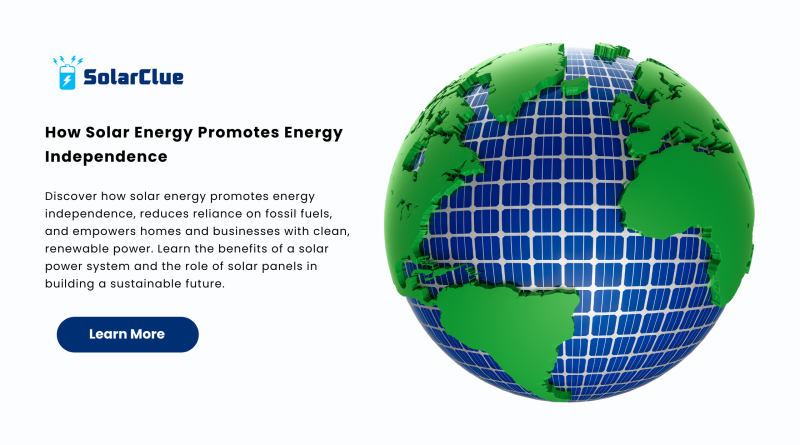 SolarClue

How Solar Energy Promotes Energy Independence

Discover how solar energy promotes energy independence, reduces reliance on fossil fuels, and empowers homes and businesses with clean, renewable power. Learn the benefits of a solar power system and the role of solar panels in building a sustainable future.

Learn More